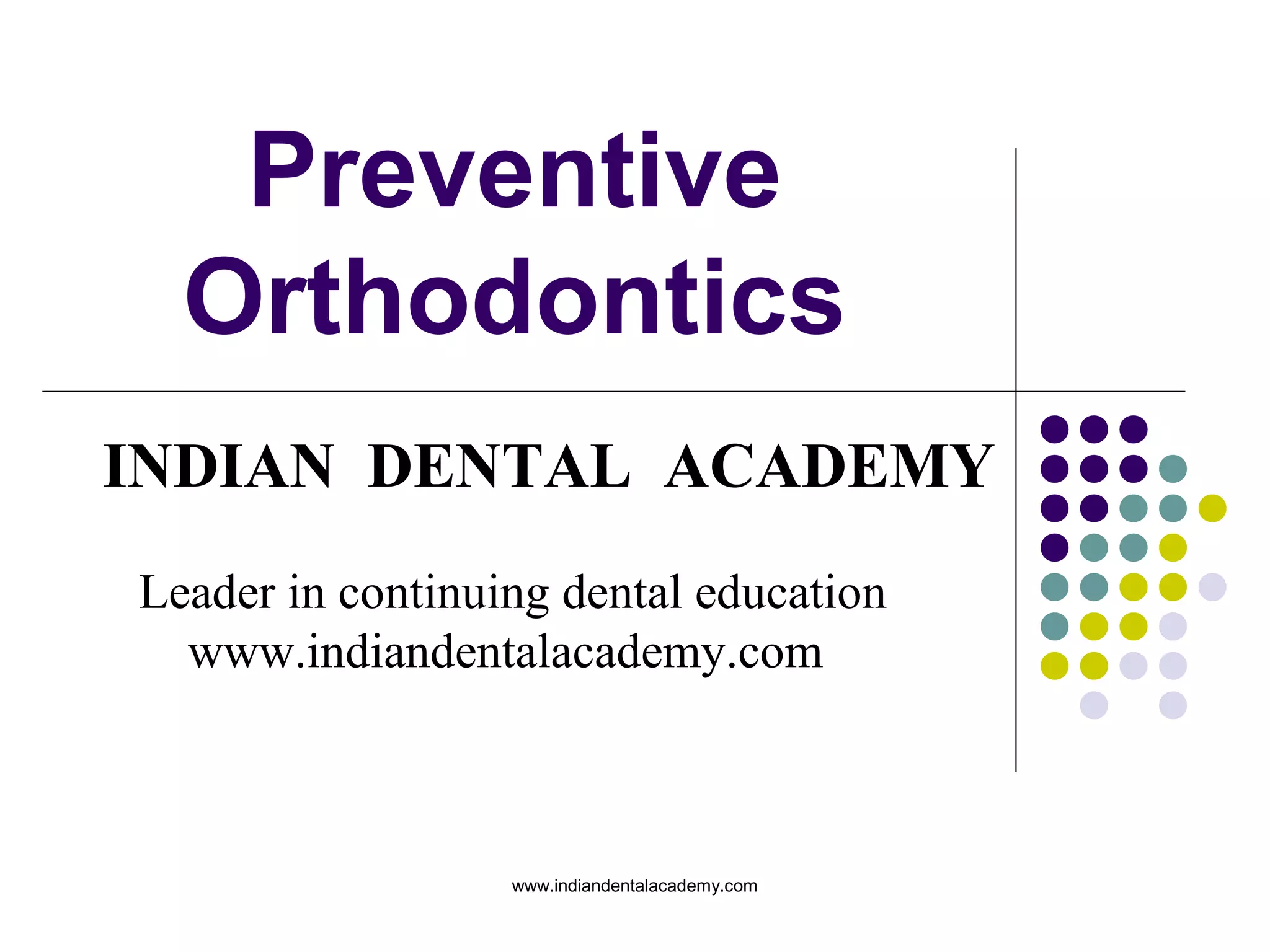 Preventive Orthodontics

INDIAN DENTAL ACADEMY

Leader in continuing dental education
www.indiandentalacademy.com

www.indiandentalacademy.com